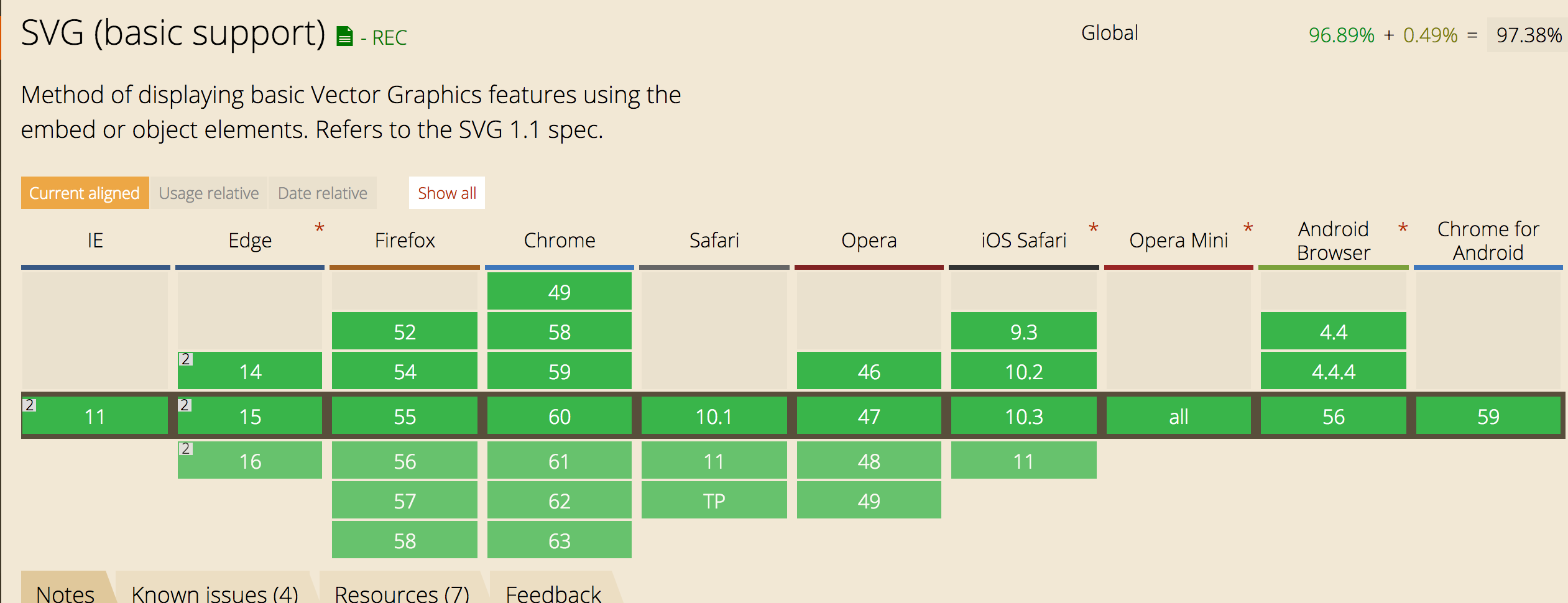 SVG (basic support) - REC

Global 96.89% + 0.49% = 97.38%

Method of displaying basic Vector Graphics features using the embed or object elements. Refers to the SVG 1.1 spec.

Current aligned Usage relative Date relative Show all

| IE | Edge * | Firefox | Chrome | Safari | Opera | iOS Safari * | Opera Mini * | Android Browser * | Chrome for Android |
|---|---|---|---|---|---|---|---|---|---|
| | | | 49 | | | | | | |
| | | 52 | 58 | | | 9.3 | | 4.4 | |
| | 2 14 | 54 | 59 | | 46 | 10.2 | | 4.4.4 | |
| 2 11 | 2 15 | 55 | 60 | 10.1 | 47 | 10.3 | all | 56 | 59 |
| | 2 16 | 56 | 61 | 11 | 48 | 11 | | | |
| | | 57 | 62 | TP | 49 | | | | |
| | | 58 | 63 | | | | | | |

Notes Known issues (4) Resources (7) Feedback